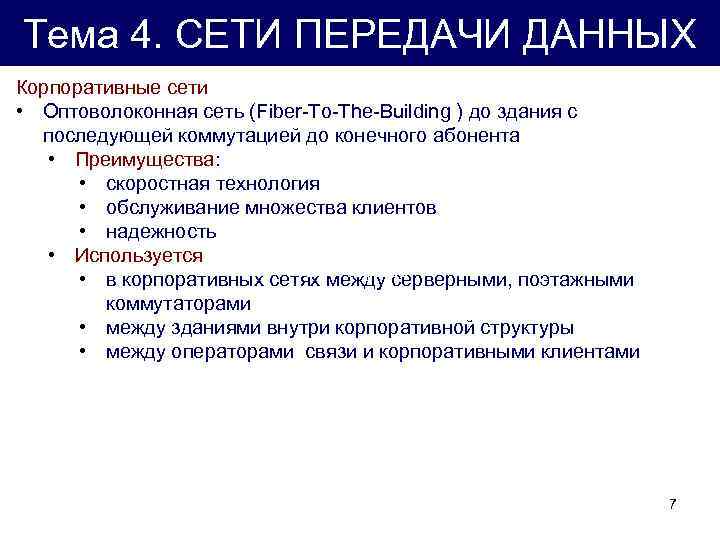 Тема 4. СЕТИ ПЕРЕДАЧИ ДАННЫХ

Корпоративные сети

• Оптоволоконная сеть (Fiber-To-The-Building ) до здания с последующей коммутацией до конечного абонента
  • Преимущества:
    • скоростная технология
    • обслуживание множества клиентов
    • надежность
  • Используется
    • в корпоративных сетях между серверными, поэтажными коммутаторами
    • между зданиями внутри корпоративной структуры
    • между операторами связи и корпоративными клиентами

7